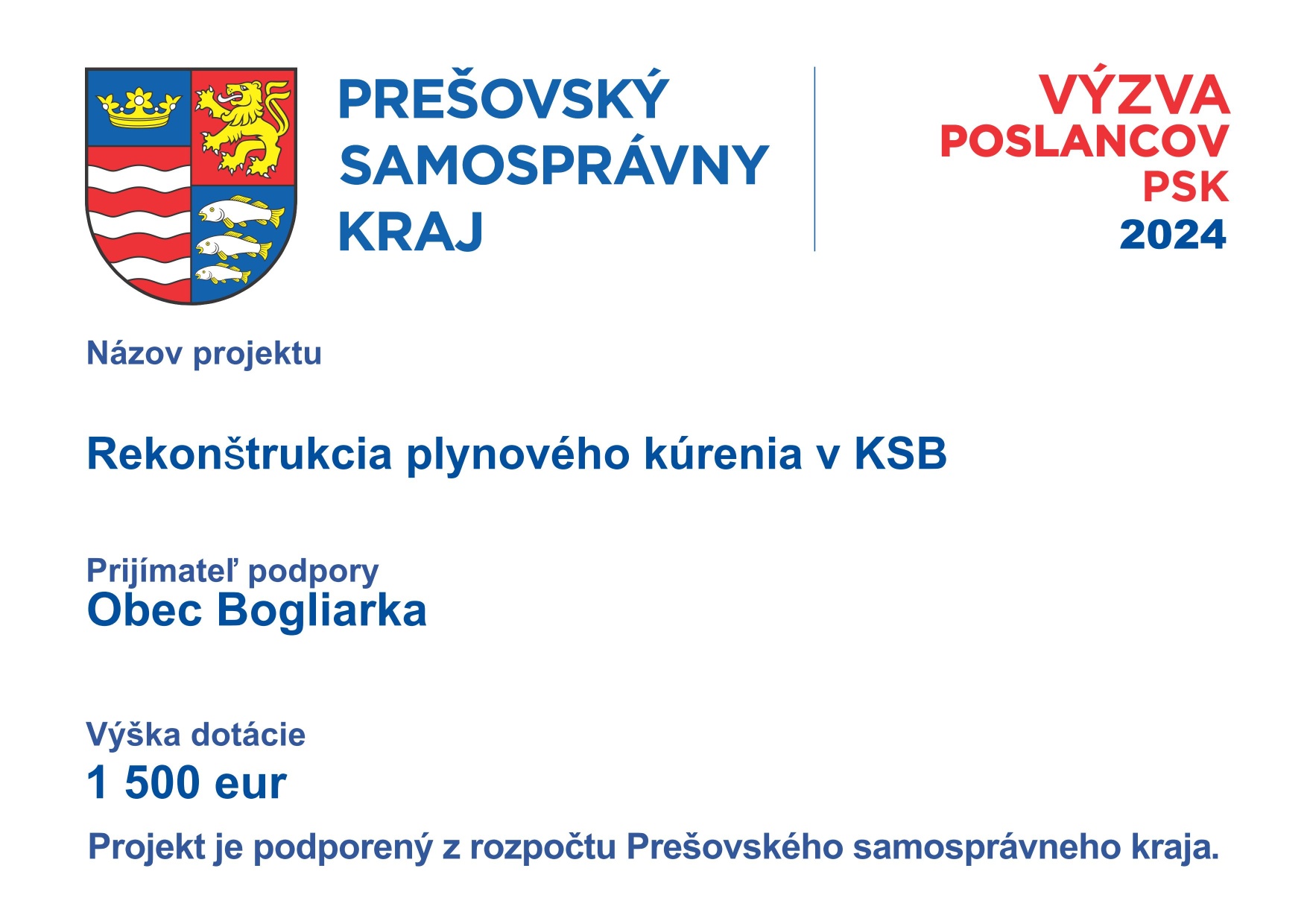 PREŠOVSKÝ SAMOSPRÁVNY KRAJ

VÝZVA POSLANCOV PSK 2024

Názov projektu

Rekonštrukcia plynového kúrenia v KSB

Prijímateľ podpory
Obec Bogliarka

Výška dotácie
1 500 eur

Projekt je podporený z rozpočtu Prešovského samosprávneho kraja.